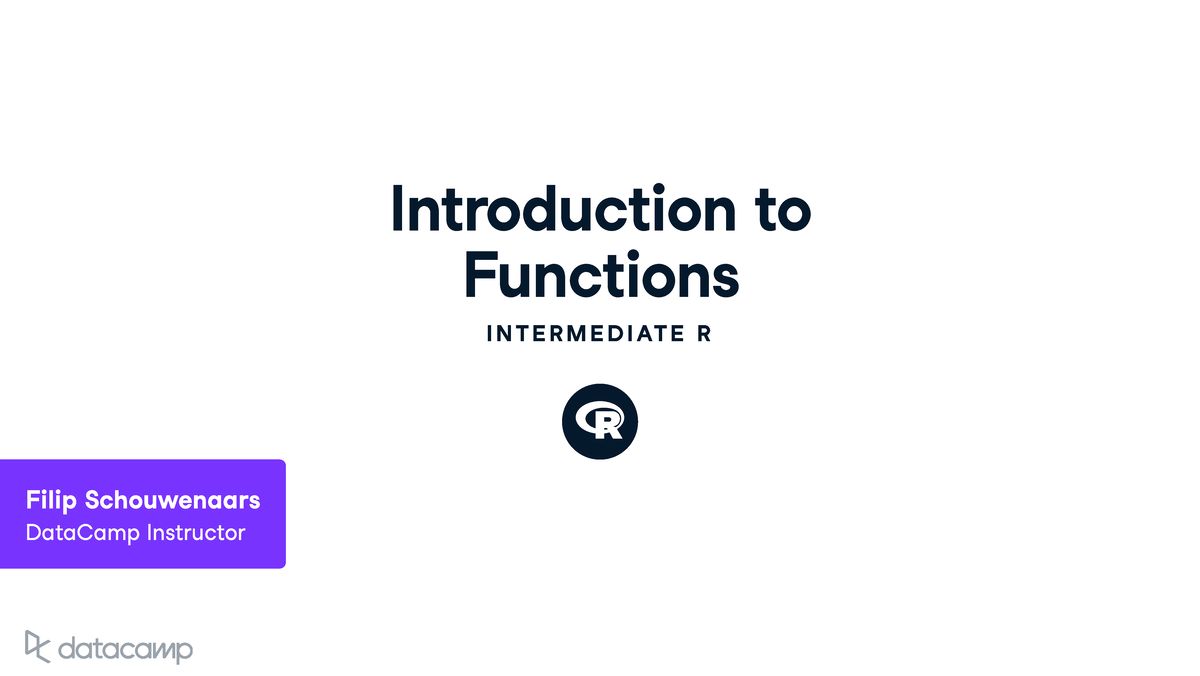 Introduction to Functions

INTERMEDIATE R

R

Filip Schouwenaars
DataCamp Instructor

datacamp